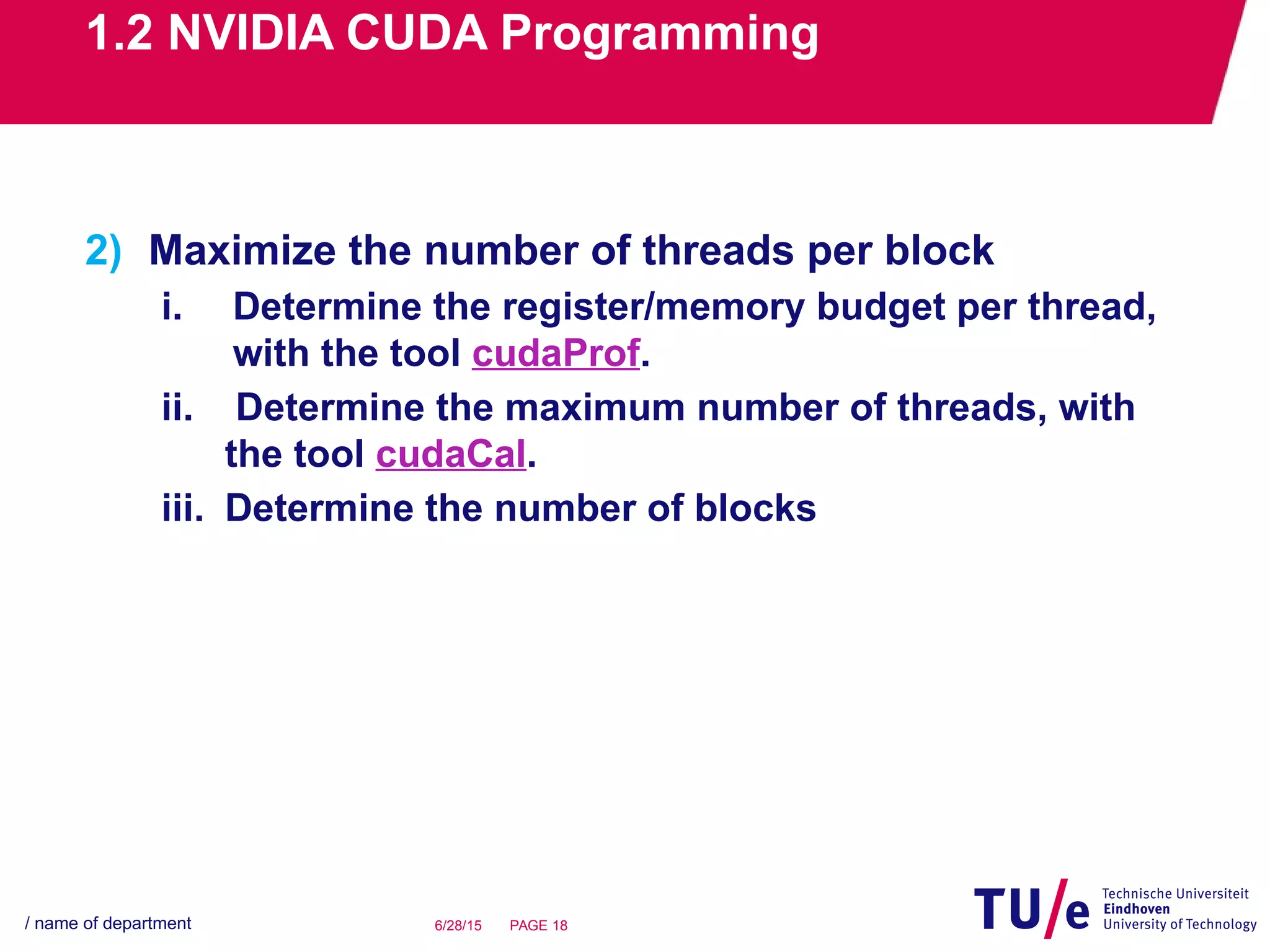 1.2 NVIDIA CUDA Programming

2) Maximize the number of threads per block

i. Determine the register/memory budget per thread, with the tool cudaProf.

ii. Determine the maximum number of threads, with the tool cudaCal.

iii. Determine the number of blocks

/ name of department

6/28/15 PAGE 18

TU/e Technische Universiteit Eindhoven University of Technology